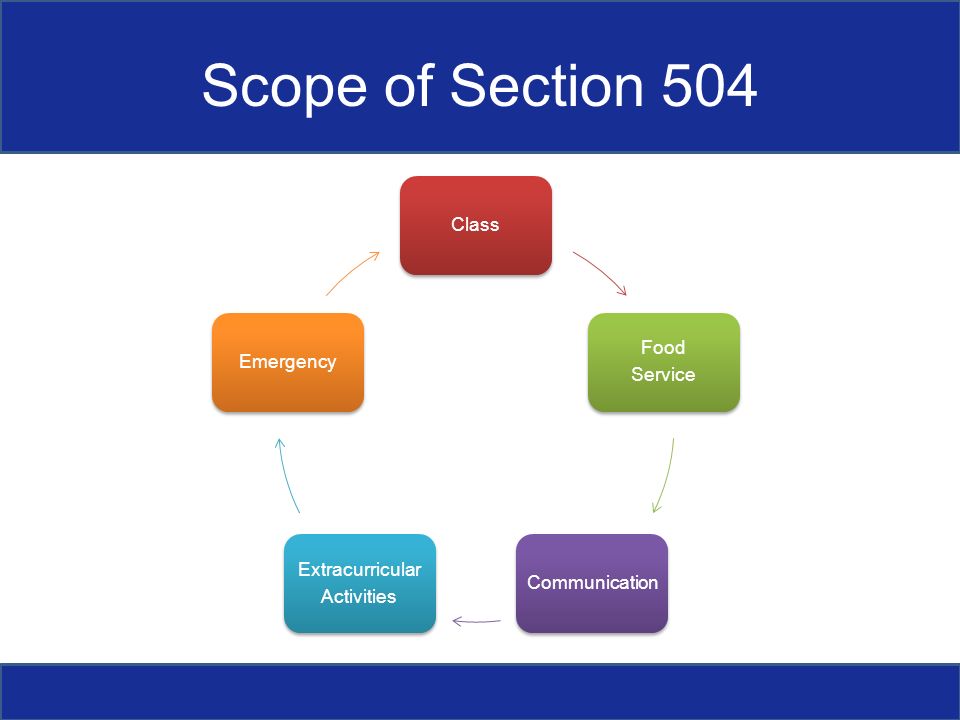 Scope of Section 504

Class

Food Service

Communication

Extracurricular Activities

Emergency